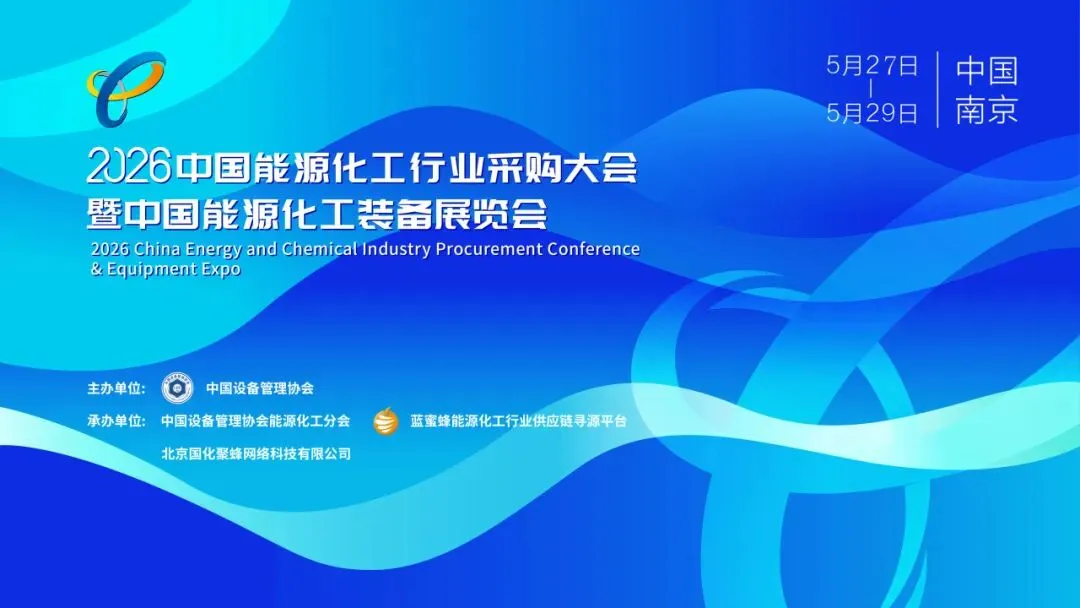 5月27日
|
5月29日

中国
南京

2026中国能源化工行业采购大会
暨中国能源化工装备展览会
2026 China Energy and Chemical Industry Procurement Conference & Equipment Expo

主办单位: 中国设备管理协会

承办单位: 中国设备管理协会能源化工分会
蓝蜜蜂能源化工行业供应链寻源平台
北京国化聚蜂网络科技有限公司